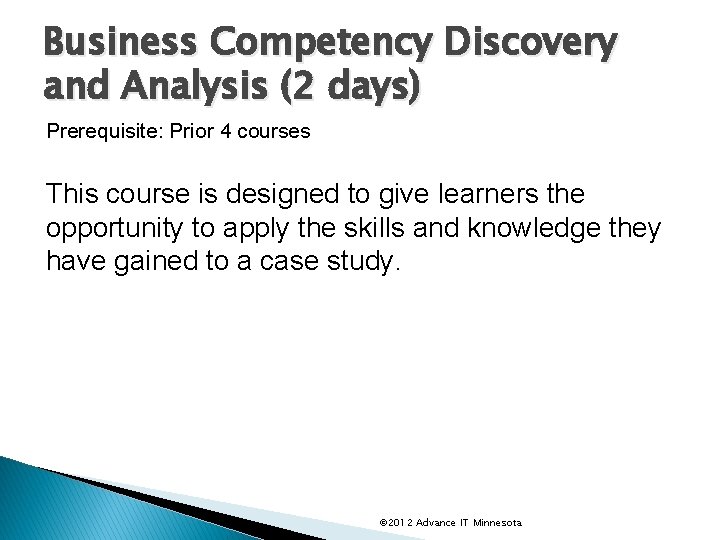 Business Competency Discovery and Analysis (2 days)

Prerequisite: Prior 4 courses

This course is designed to give learners the opportunity to apply the skills and knowledge they have gained to a case study.

©2012 Advance IT Minnesota